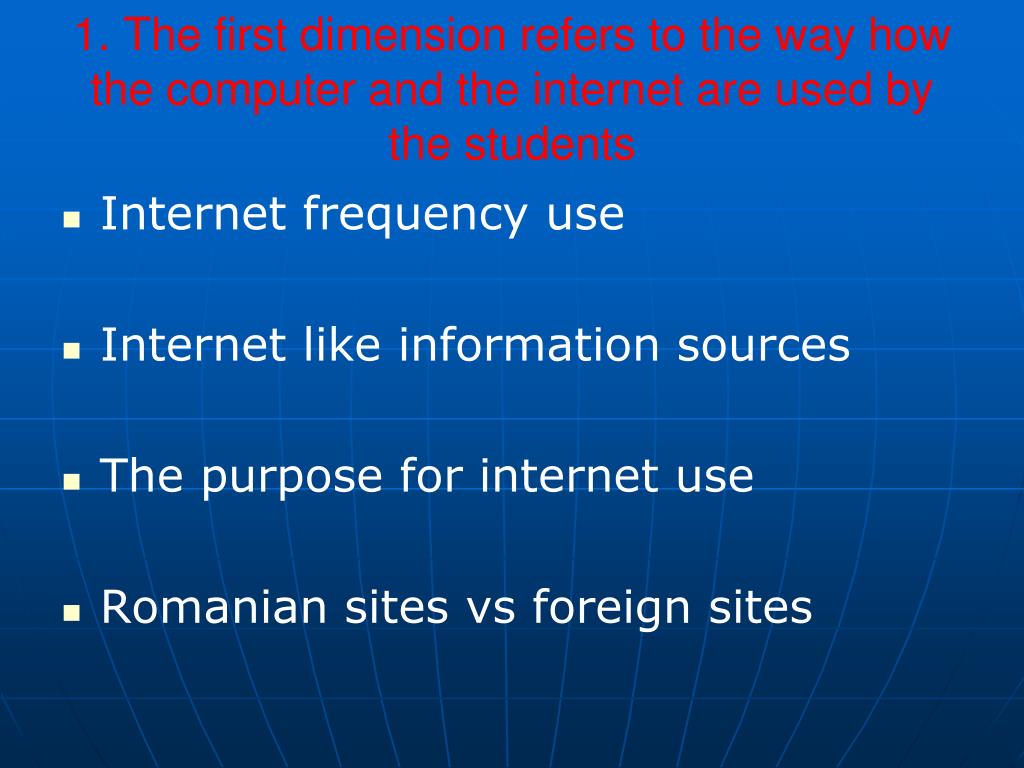 1. The first dimension refers to the way how the computer and the internet are used by the students

- Internet frequency use
- Internet like information sources
- The purpose for internet use
- Romanian sites vs foreign sites